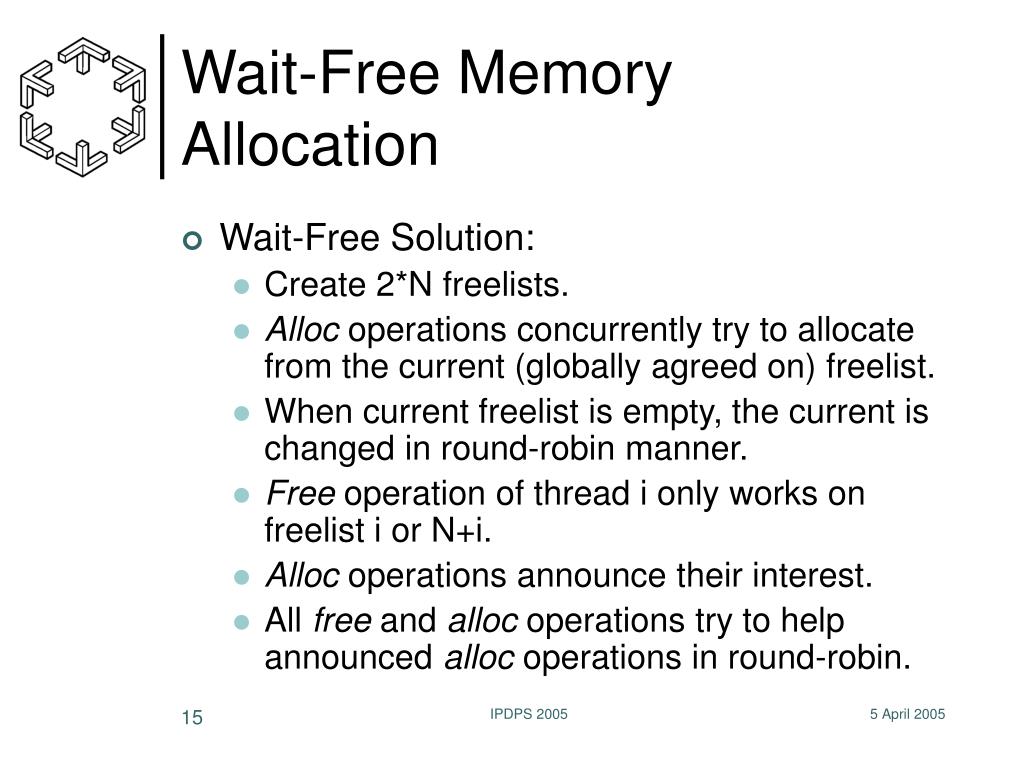 Wait-Free Memory Allocation

Wait-Free Solution:

Create 2*N freelists.

Alloc operations concurrently try to allocate from the current (globally agreed on) freelist.

When current freelist is empty, the current is changed in round-robin manner.

Free operation of thread i only works on freelist i or N+i.

Alloc operations announce their interest.

All free and alloc operations try to help announced alloc operations in round-robin.

15

IPDPS 2005

5 April 2005